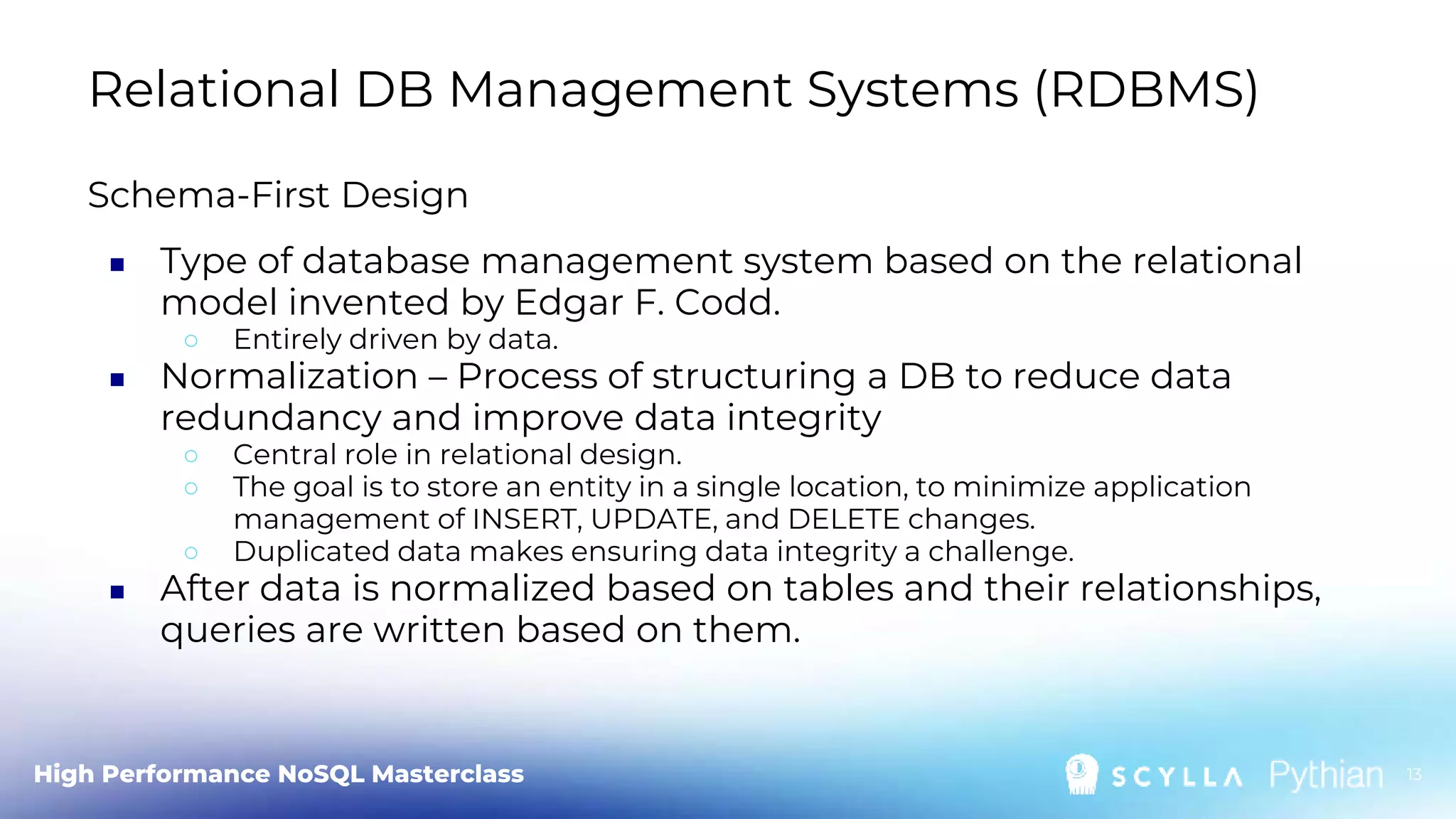 Relational DB Management Systems (RDBMS)

Schema-First Design

▪ Type of database management system based on the relational model invented by Edgar F. Codd.
  ○ Entirely driven by data.
▪ Normalization – Process of structuring a DB to reduce data redundancy and improve data integrity
  ○ Central role in relational design.
  ○ The goal is to store an entity in a single location, to minimize application management of INSERT, UPDATE, and DELETE changes.
  ○ Duplicated data makes ensuring data integrity a challenge.
▪ After data is normalized based on tables and their relationships, queries are written based on them.

High Performance NoSQL Masterclass

SCYLLA Pythian 13